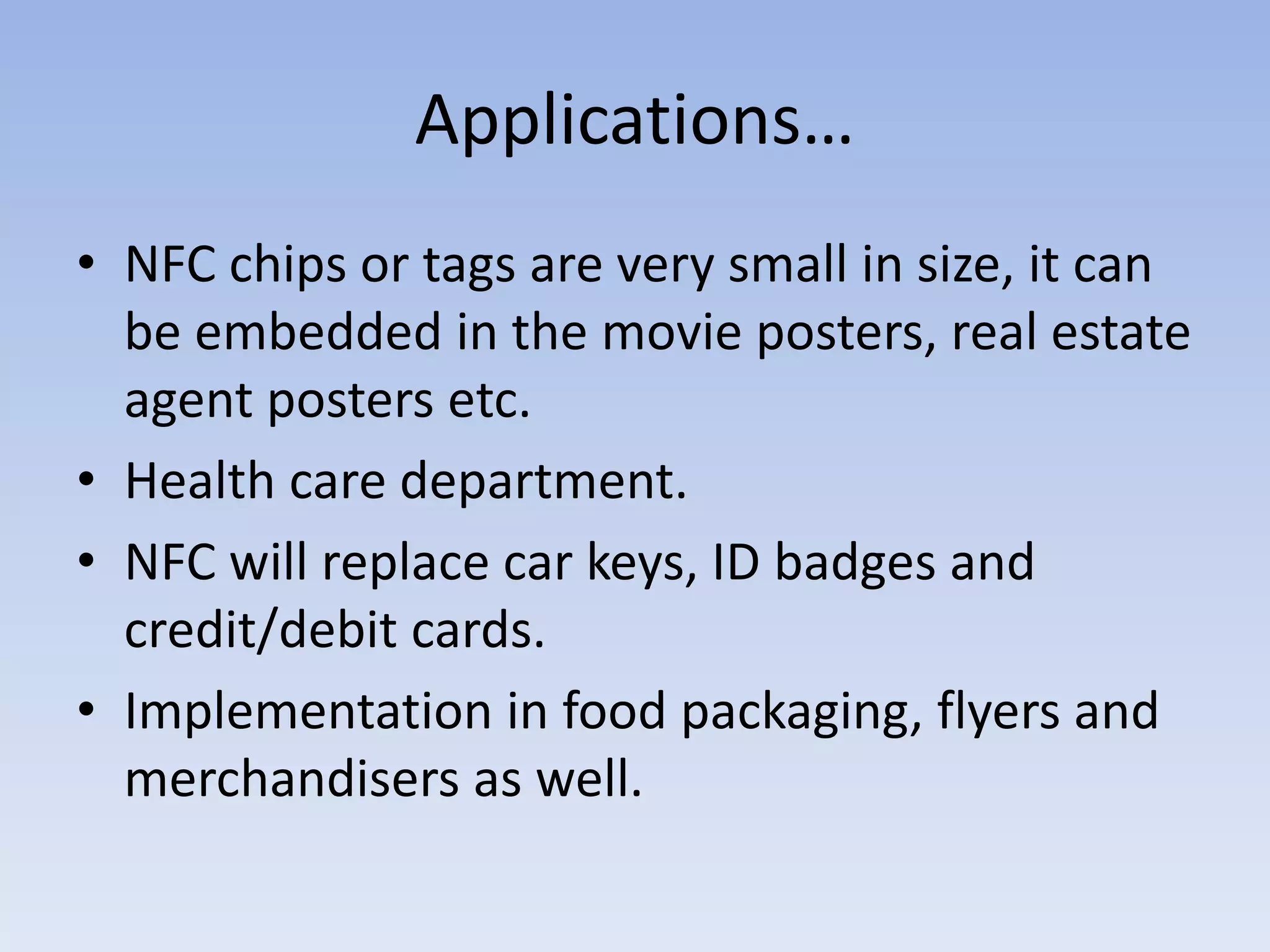 Applications…

• NFC chips or tags are very small in size, it can be embedded in the movie posters, real estate agent posters etc.
• Health care department.
• NFC will replace car keys, ID badges and credit/debit cards.
• Implementation in food packaging, flyers and merchandisers as well.